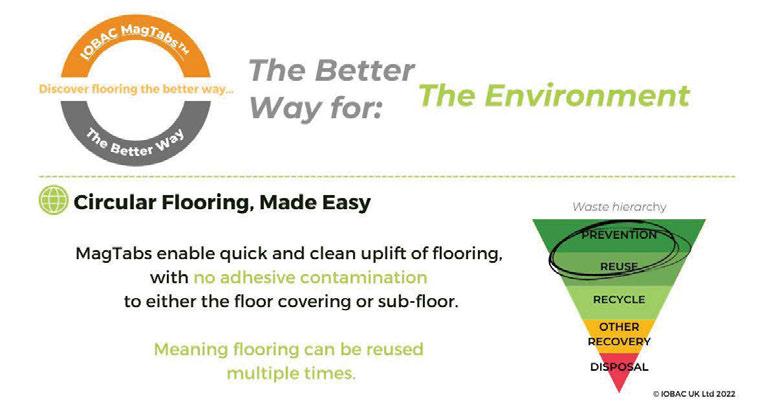 IOBAC MagTabs™

Discover flooring the better way...

The Better Way

The Better Way for: The Environment

Circular Flooring, Made Easy

MagTabs enable quick and clean uplift of flooring, with no adhesive contamination to either the floor covering or sub-floor.

Meaning flooring can be reused multiple times.

Waste hierarchy

PREVENTION

REUSE

RECYCLE

OTHER RECOVERY

DISPOSAL

© IOBAC UK Ltd 2022